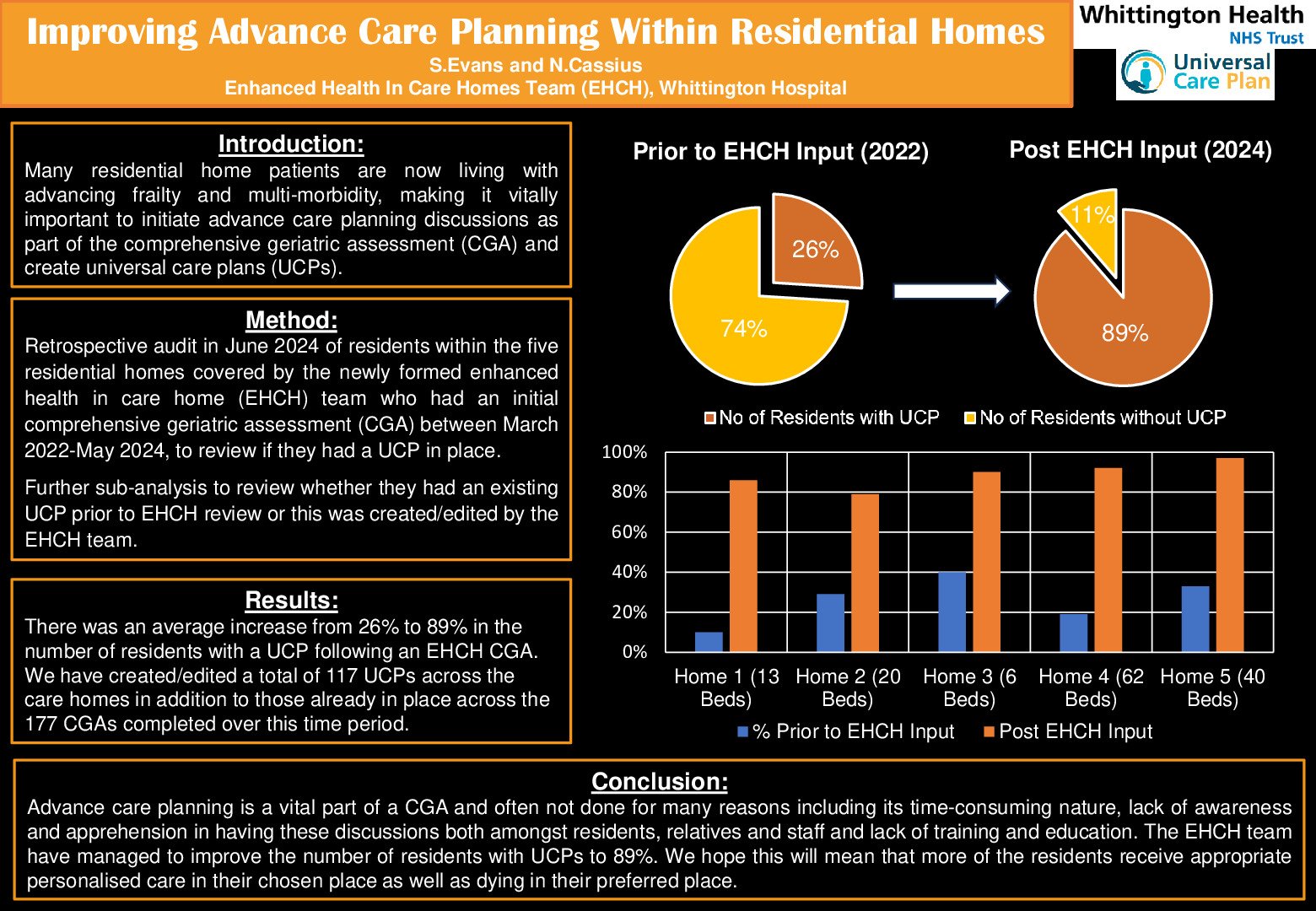 Improving Advance Care Planning Within Residential Homes
S.Evans and N.Cassius
Enhanced Health In Care Homes Team (EHCH), Whittington Hospital

Whittington Health
NHS Trust
Universal Care Plan

Introduction:
Many residential home patients are now living with advancing frailty and multi-morbidity, making it vitally important to initiate advance care planning discussions as part of the comprehensive geriatric assessment (CGA) and create universal care plans (UCPs).

Method:
Retrospective audit in June 2024 of residents within the five residential homes covered by the newly formed enhanced health in care home (EHCH) team who had an initial comprehensive geriatric assessment (CGA) between March 2022-May 2024, to review if they had a UCP in place.

Further sub-analysis to review whether they had an existing UCP prior to EHCH review or this was created/edited by the EHCH team.

Results:
There was an average increase from 26% to 89% in the number of residents with a UCP following an EHCH CGA. We have created/edited a total of 117 UCPs across the care homes in addition to those already in place across the 177 CGAs completed over this time period.

Prior to EHCH Input (2022)
26%
74%

Post EHCH Input (2024)
11%
89%

No of Residents with UCP
No of Residents without UCP

100%
80%
60%
40%
20%
0%
Home 1 (13 Beds)
Home 2 (20 Beds)
Home 3 (6 Beds)
Home 4 (62 Beds)
Home 5 (40 Beds)
% Prior to EHCH Input
Post EHCH Input

Conclusion:
Advance care planning is a vital part of a CGA and often not done for many reasons including its time-consuming nature, lack of awareness and apprehension in having these discussions both amongst residents, relatives and staff and lack of training and education. The EHCH team have managed to improve the number of residents with UCPs to 89%. We hope this will mean that more of the residents receive appropriate personalised care in their chosen place as well as dying in their preferred place.